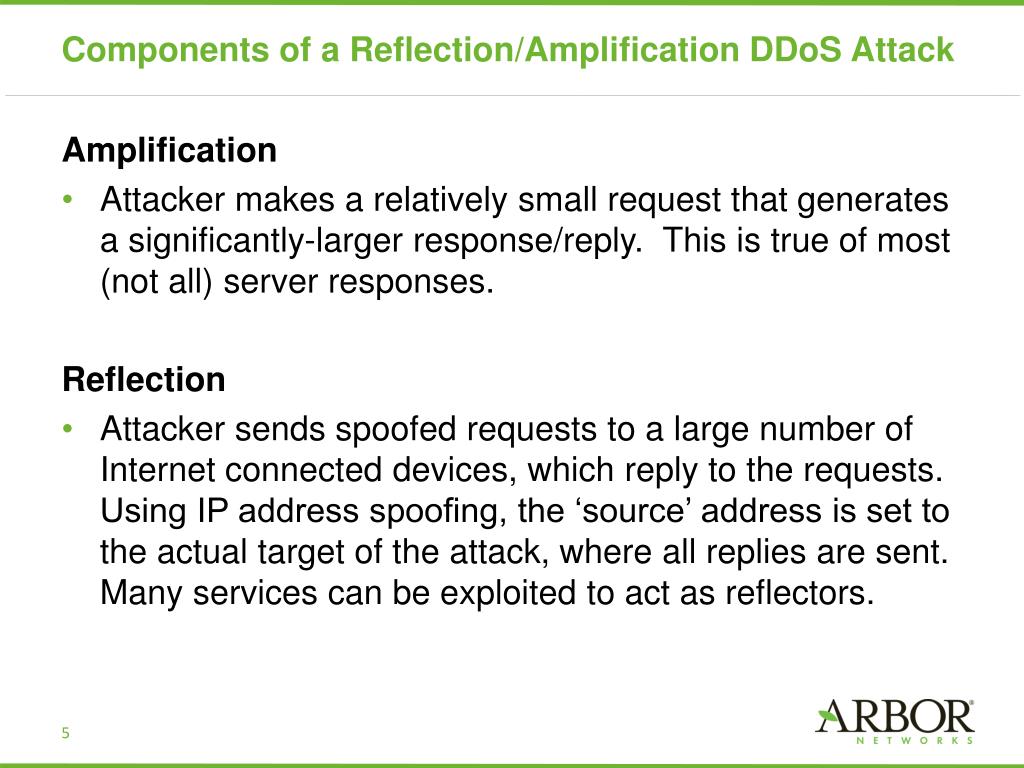 Components of a Reflection/Amplification DDoS Attack

Amplification

• Attacker makes a relatively small request that generates a significantly-larger response/reply. This is true of most (not all) server responses.

Reflection

• Attacker sends spoofed requests to a large number of Internet connected devices, which reply to the requests. Using IP address spoofing, the ‘source’ address is set to the actual target of the attack, where all replies are sent. Many services can be exploited to act as reflectors.

5

ARBOR®
NETWORKS